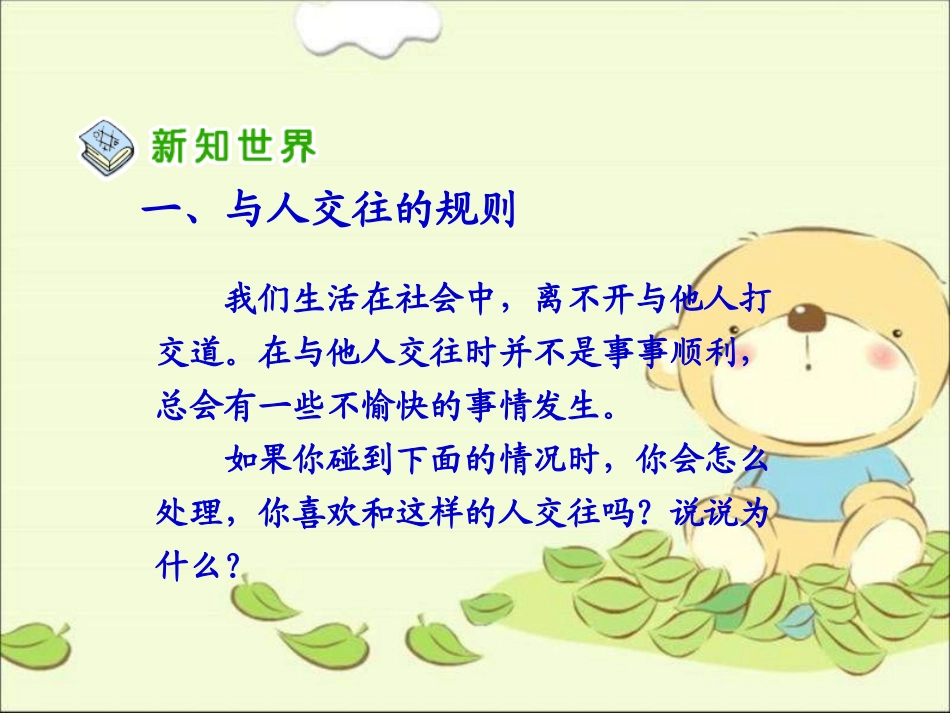 新知世界

一、与人交往的规则

我们生活在社会中，离不开与他人打交道。在与他人交往时并不是事事顺利，总会有一些不愉快的事情发生。

如果你碰到下面的情况时，你会怎么处理，你喜欢和这样的人交往吗？说说为什么？